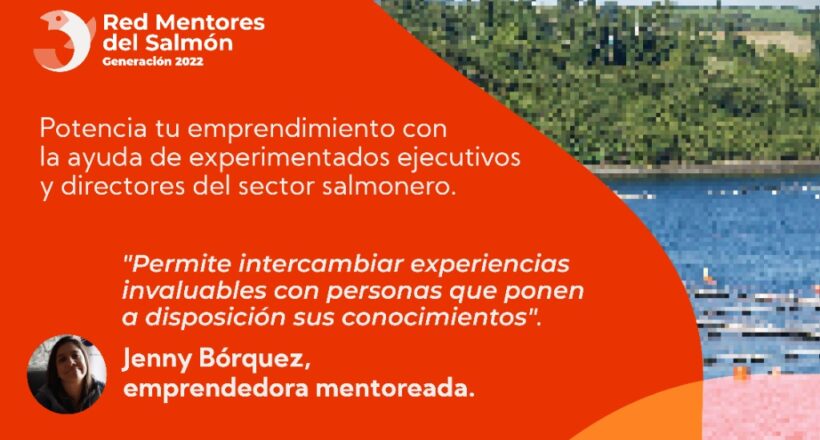 Red Mentores del Salmón
Generación 2022

Potencia tu emprendimiento con la ayuda de experimentados ejecutivos y directores del sector salmonero.

"Permite intercambiar experiencias invaluables con personas que ponen a disposición sus conocimientos".

Jenny Bórquez, emprendedora mentoreada.